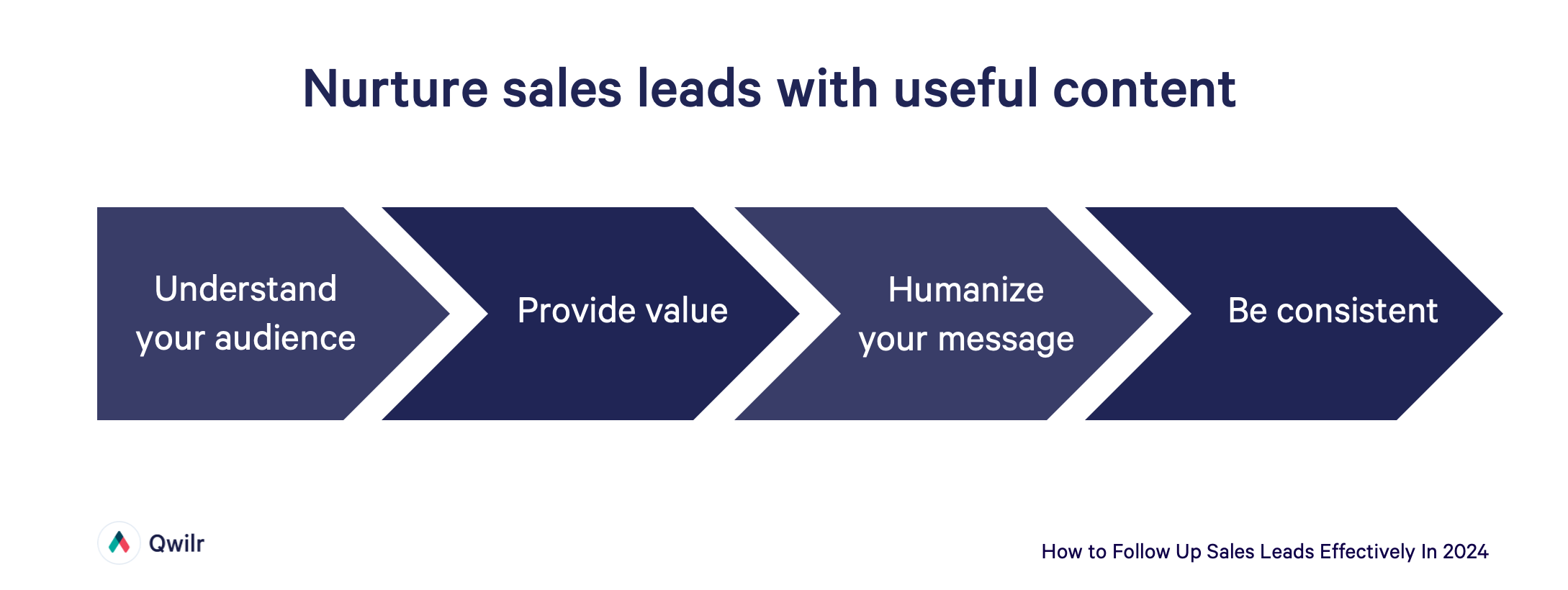 Nurture sales leads with useful content

Understand your audience

Provide value

Humanize your message

Be consistent

Qwilr

How to Follow Up Sales Leads Effectively In 2024